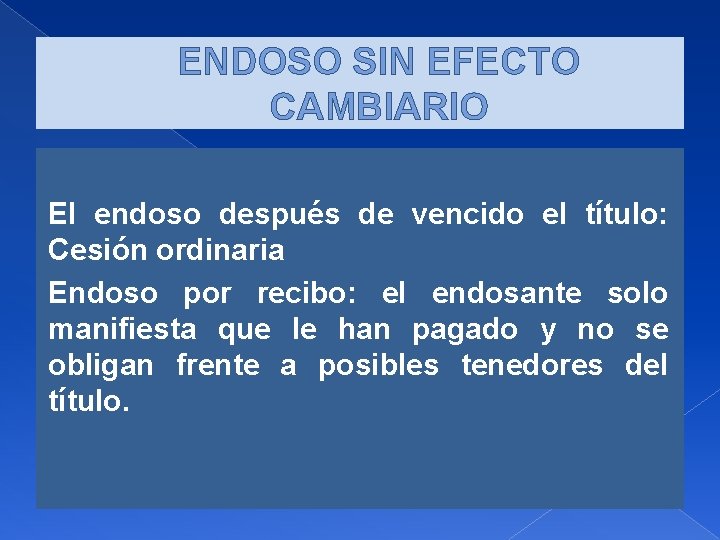 ENDOSO SIN EFECTO CAMBIARIO

El endoso después de vencido el título: Cesión ordinaria

Endoso por recibo: el endosante solo manifiesta que le han pagado y no se obligan frente a posibles tenedores del título.